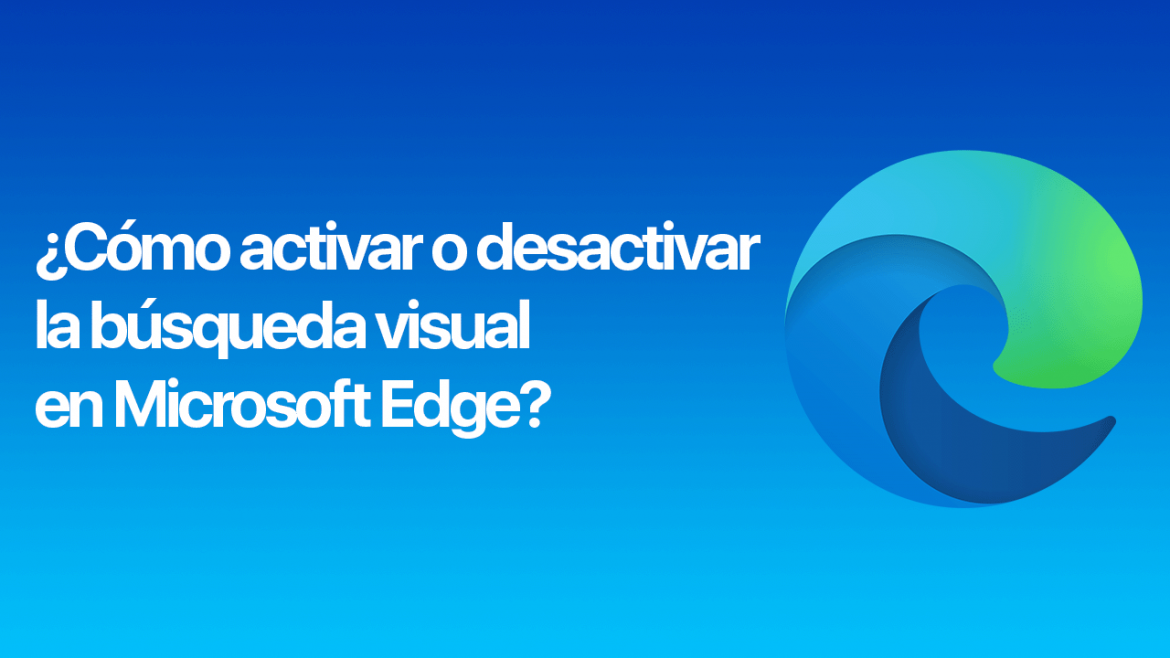 ¿Cómo activar o desactivar la búsqueda visual en Microsoft Edge?